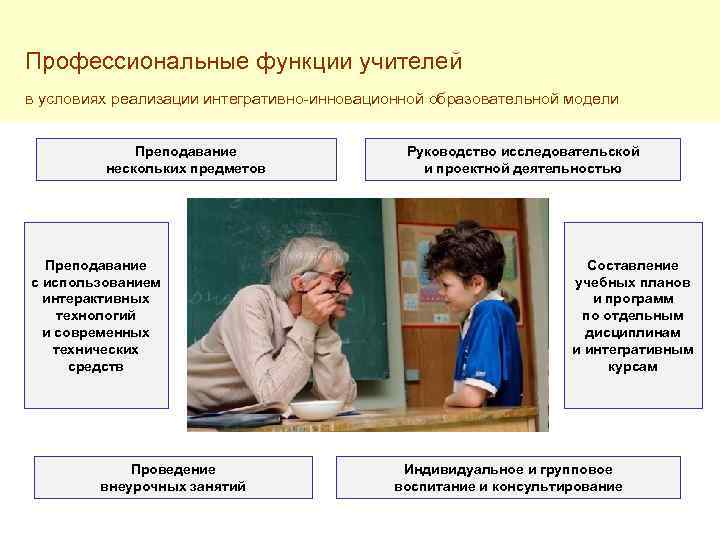 Профессиональные функции учителей

в условиях реализации интегративно-инновационной образовательной модели

Преподавание нескольких предметов

Руководство исследовательской и проектной деятельностью

Преподавание с использованием интерактивных технологий и современных технических средств

Составление учебных планов и программ по отдельным дисциплинам и интегративным курсам

Проведение внеурочных занятий

Индивидуальное и групповое воспитание и консультирование